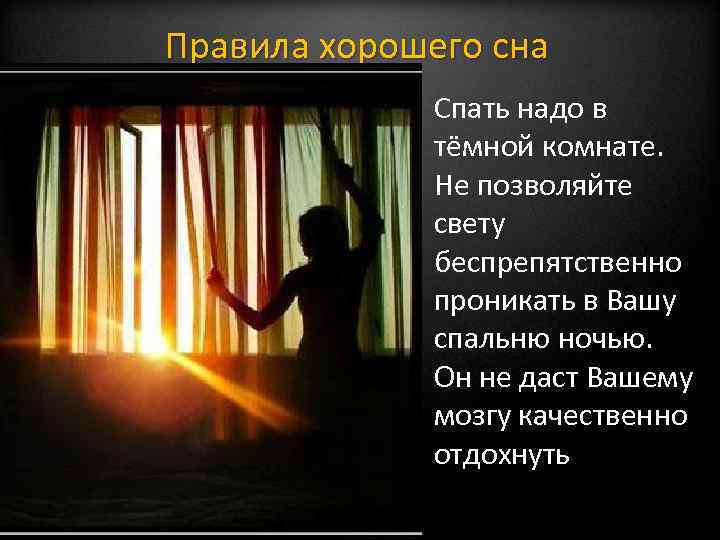 Правила хорошего сна

Спать надо в тёмной комнате. Не позволяйте свету беспрепятственно проникать в Вашу спальню ночью. Он не даст Вашему мозгу качественно отдохнуть